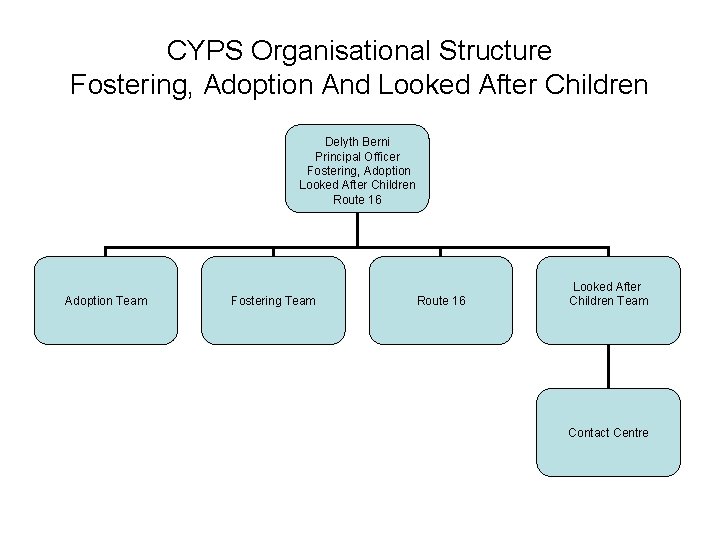 CYPS Organisational Structure
Fostering, Adoption And Looked After Children

Delyth Berni
Principal Officer
Fostering, Adoption
Looked After Children
Route 16

Adoption Team

Fostering Team

Route 16

Looked After
Children Team

Contact Centre